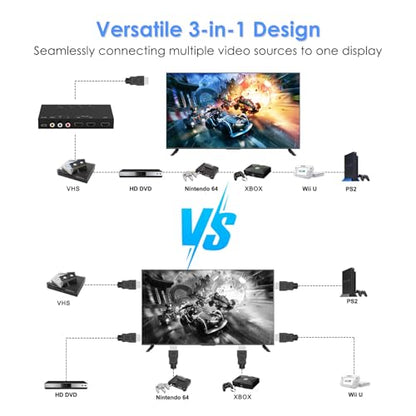 Versatile 3-in-1 Design

Seamlessly connecting multiple video sources to one display

VHS

HD DVD

Nintendo 64

XBOX

Wii U

PS2

VS

VHS

PS2

HD DVD

Nintendo 64

XBOX

Wii U